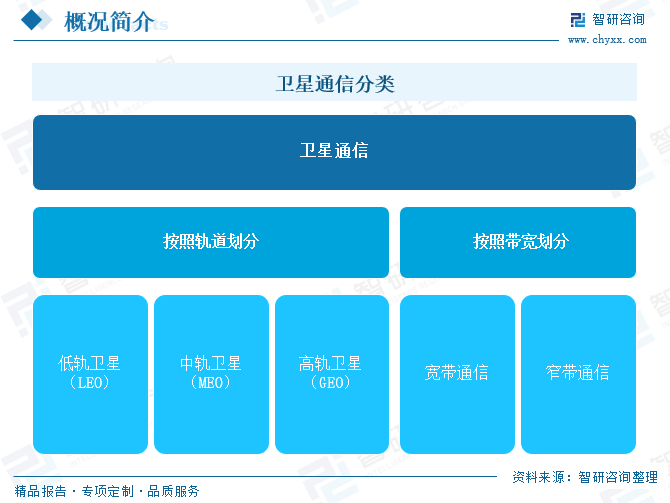 概况简介

智研咨询
www.chyxx.com

卫星通信分类

卫星通信

按照轨道划分

按照带宽划分

低轨卫星（LEO）

中轨卫星（MEO）

高轨卫星（GEO）

宽带通信

窄带通信

资料来源：智研咨询整理

精品报告 · 专项定制 · 品质服务